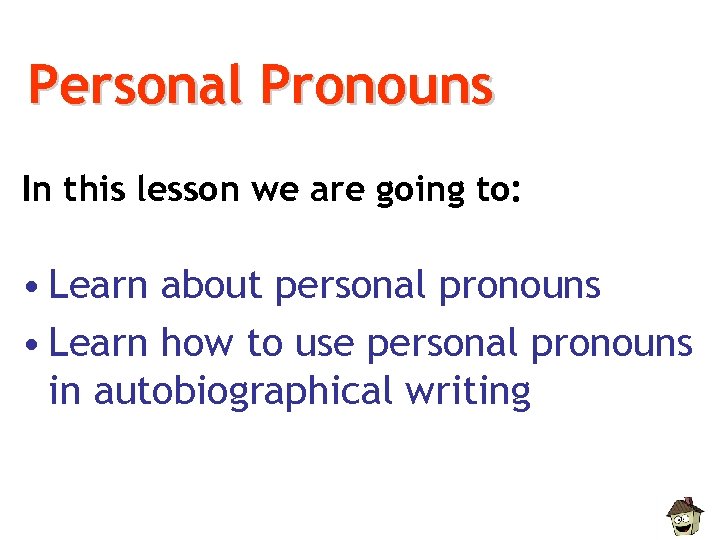 Personal Pronouns

In this lesson we are going to:

• Learn about personal pronouns
• Learn how to use personal pronouns in autobiographical writing